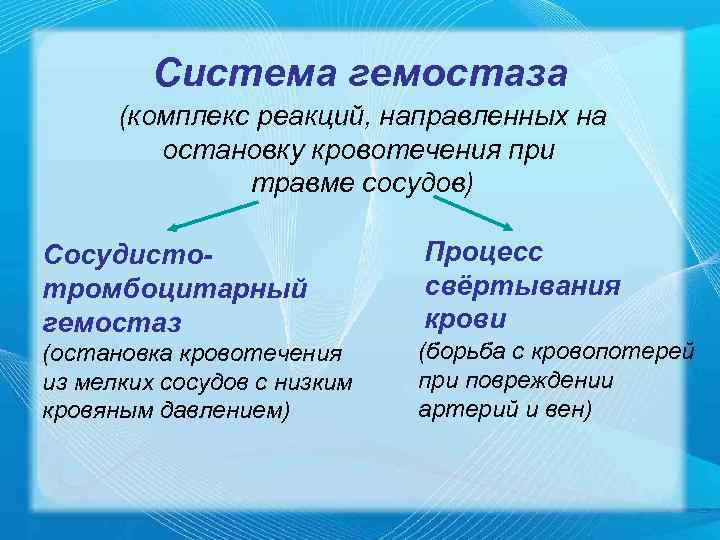 Система гемостаза

(комплекс реакций, направленных на остановку кровотечения при травме сосудов)

Сосудисто-тромбоцитарный гемостаз

(остановка кровотечения из мелких сосудов с низким кровяным давлением)

Процесс свёртывания крови

(борьба с кровопотерей при повреждении артерий и вен)